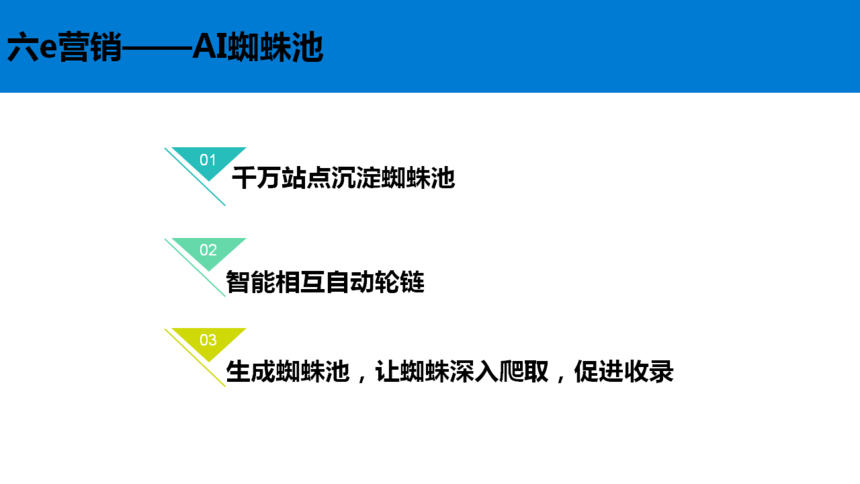 六e营销——AI蜘蛛池

01
千万站点沉淀蜘蛛池

02
智能相互自动轮链

03
生成蜘蛛池，让蜘蛛深入爬取，促进收录